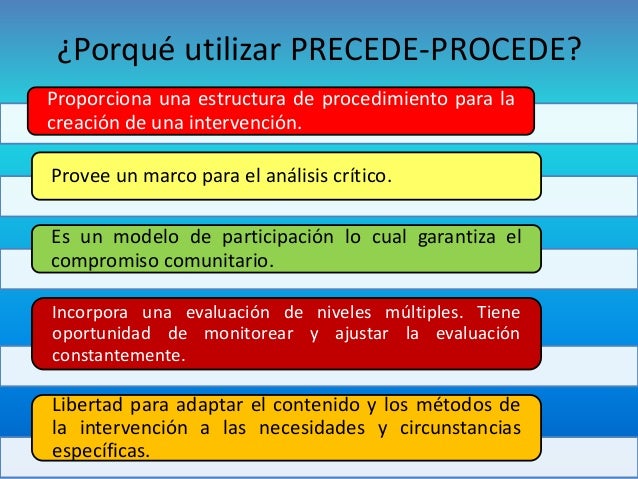 ¿Porqué utilizar PRECEDE-PROCEDE?

Proporciona una estructura de procedimiento para la creación de una intervención.

Provee un marco para el análisis crítico.

Es un modelo de participación lo cual garantiza el compromiso comunitario.

Incorpora una evaluación de niveles múltiples. Tiene oportunidad de monitorear y ajustar la evaluación constantemente.

Libertad para adaptar el contenido y los métodos de la intervención a las necesidades y circunstancias específicas.